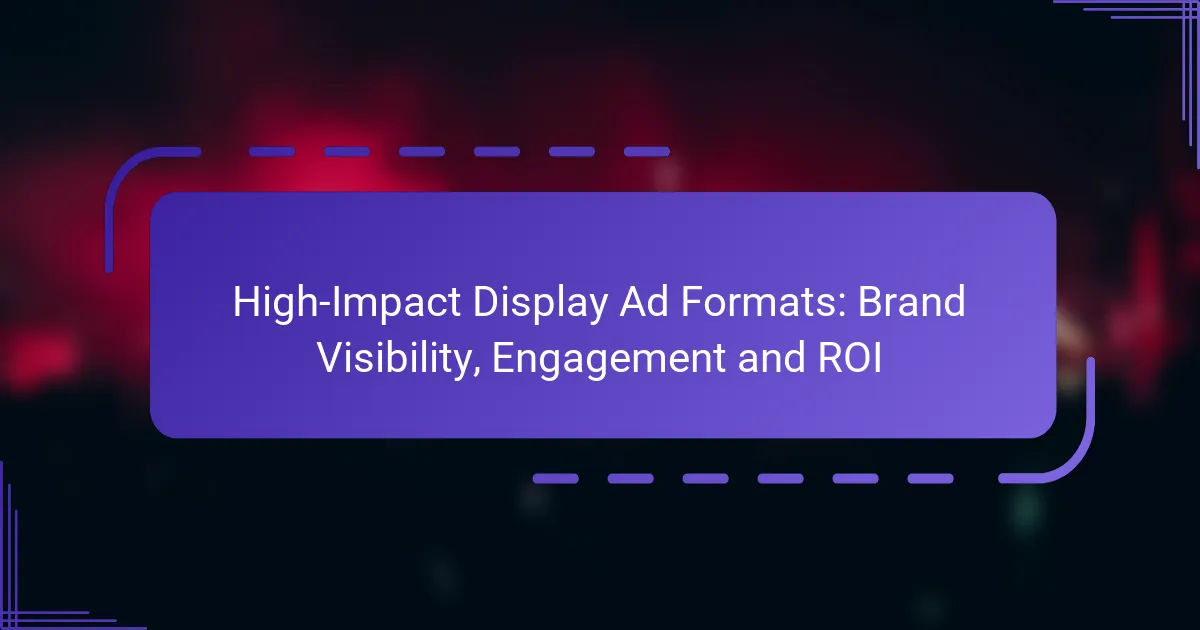 High-Impact Display Ad Formats: Brand Visibility, Engagement and ROI